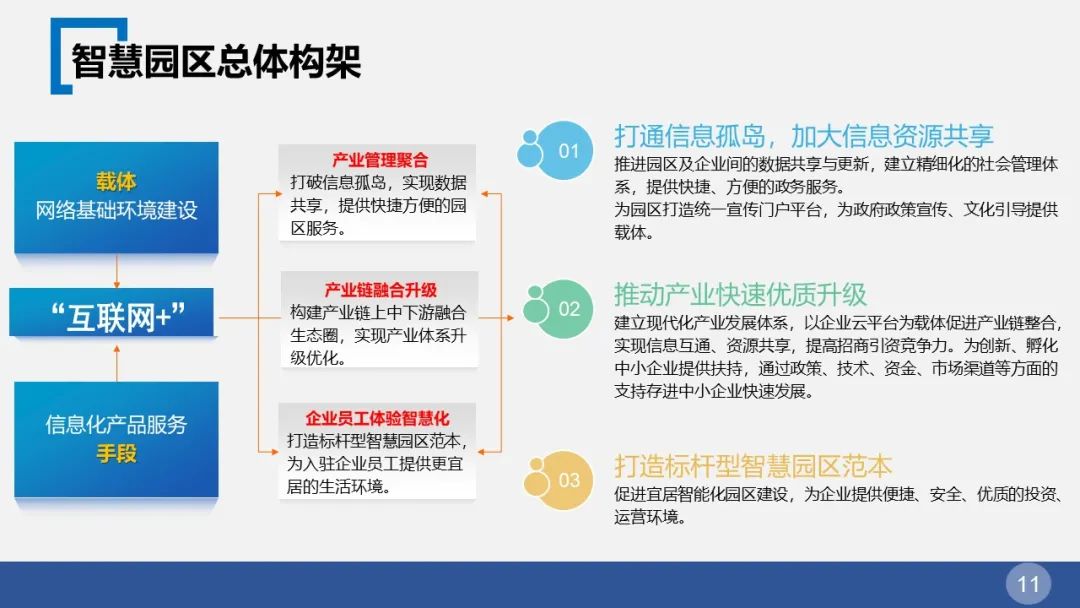 智慧园区总体构架

载体
网络基础环境建设

“互联网+”

信息化产品服务
手段

产业管理聚合
打破信息孤岛，实现数据共享，提供快捷方便的园区服务。

产业链融合升级
构建产业链上中下游融合生态圈，实现产业体系升级优化。

企业员工体验智慧化
打造标杆型智慧园区范本，为入驻企业员工提供更宜居的生活环境。

01
打通信息孤岛，加大信息资源共享
推进园区及企业间的数据共享与更新，建立精细化的社会管理体系，提供快捷、方便的政务服务。
为园区打造统一宣传门户平台，为政府政策宣传、文化引导提供载体。

02
推动产业快速优质升级
建立现代化产业发展体系，以企业云平台为载体促进产业链整合，实现信息互通、资源共享，提高招商引资竞争力。为创新、孵化中小企业提供扶持，通过政策、技术、资金、市场渠道等方面的支持存进中小企业快速发展。

03
打造标杆型智慧园区范本
促进宜居智能化园区建设，为企业提供便捷、安全、优质的投资、运营环境。

11